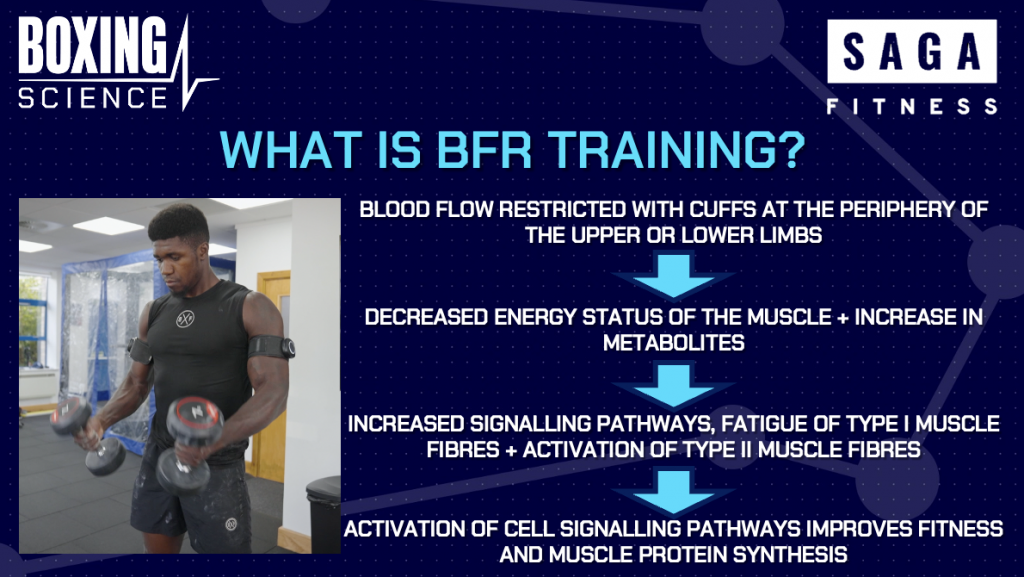 BOXING SCIENCE

SAGA FITNESS

WHAT IS BFR TRAINING?

BLOOD FLOW RESTRICTED WITH CUFFS AT THE PERIPHERY OF THE UPPER OR LOWER LIMBS

DECREASED ENERGY STATUS OF THE MUSCLE + INCREASE IN METABOLITES

INCREASED SIGNALLING PATHWAYS, FATIGUE OF TYPE I MUSCLE FIBRES + ACTIVATION OF TYPE II MUSCLE FIBRES

ACTIVATION OF CELL SIGNALLING PATHWAYS IMPROVES FITNESS AND MUSCLE PROTEIN SYNTHESIS